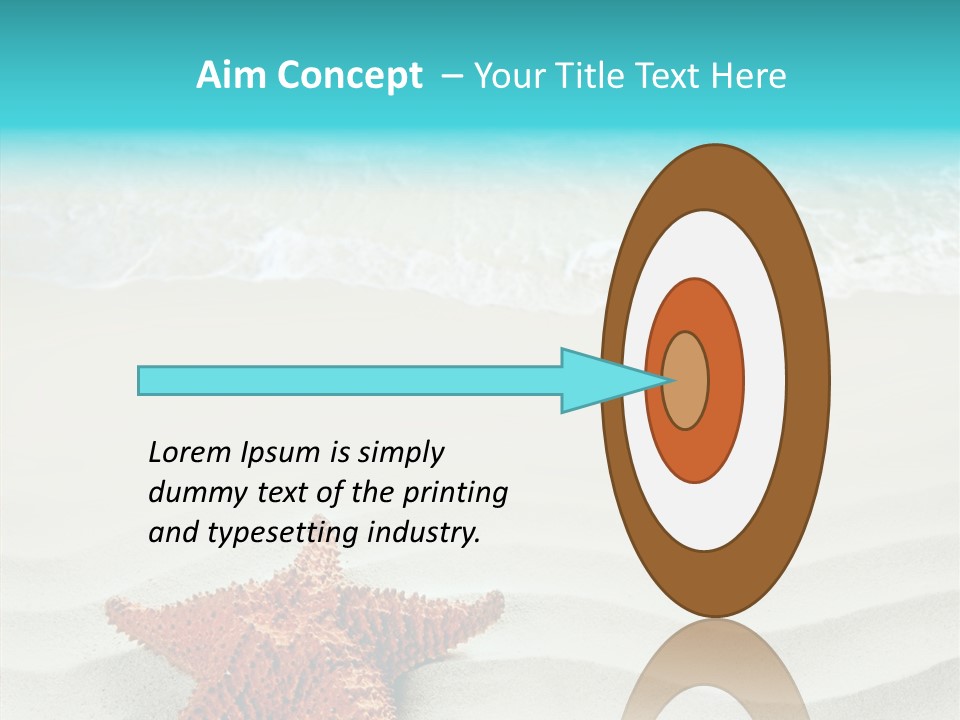 Aim Concept – Your Title Text Here

Lorem Ipsum is simply dummy text of the printing and typesetting industry.